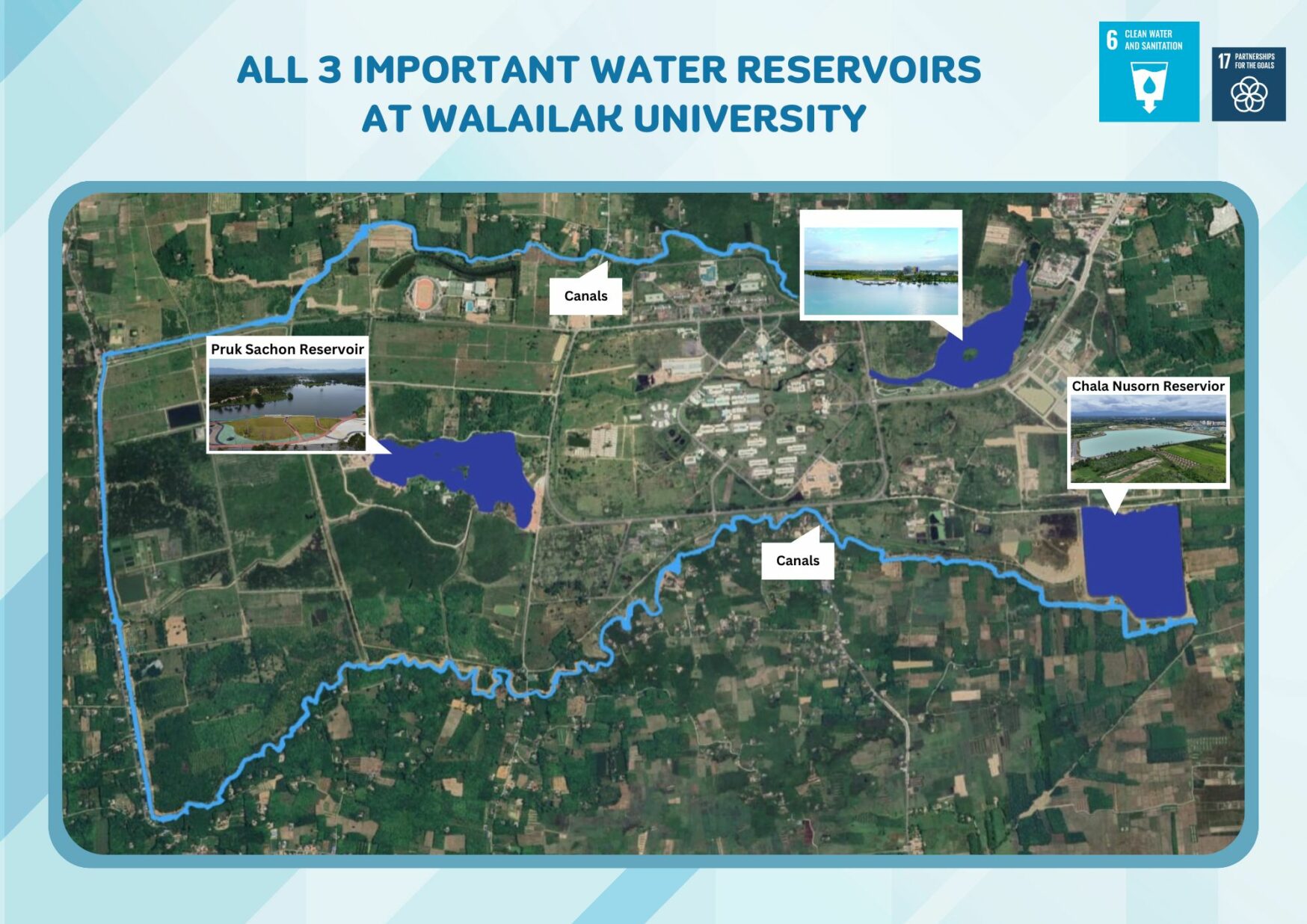 ALL 3 IMPORTANT WATER RESERVOIRS AT WALAILAK UNIVERSITY

6 CLEAN WATER AND SANITATION

17 PARTNERSHIPS FOR THE GOALS

Canals

Pruk Sachon Reservoir

Chala Nusorn Reservior

Canals